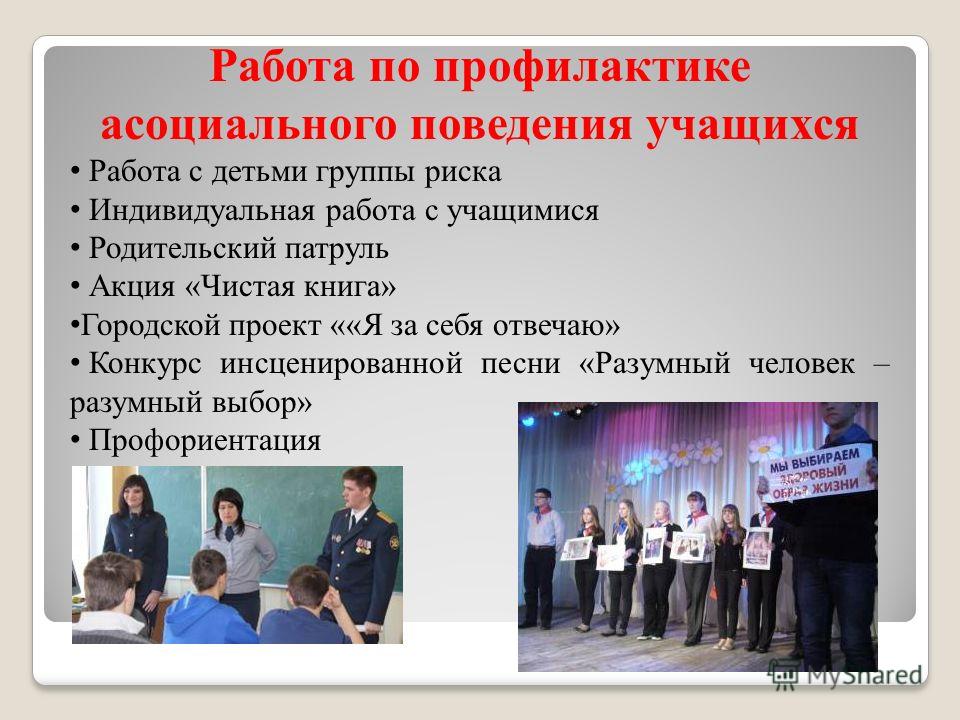 Работа по профилактике асоциального поведения учащихся

• Работа с детьми группы риска
• Индивидуальная работа с учащимися
• Родительский патруль
• Акция «Чистая книга»
•Городской проект ««Я за себя отвечаю»
• Конкурс инсценированной песни «Разумный человек – разумный выбор»
• Профориентация

МЫ ВЫБИРАЕМ ЗДОРОВЫЙ ОБРАЗ ЖИЗНИ

MyShared